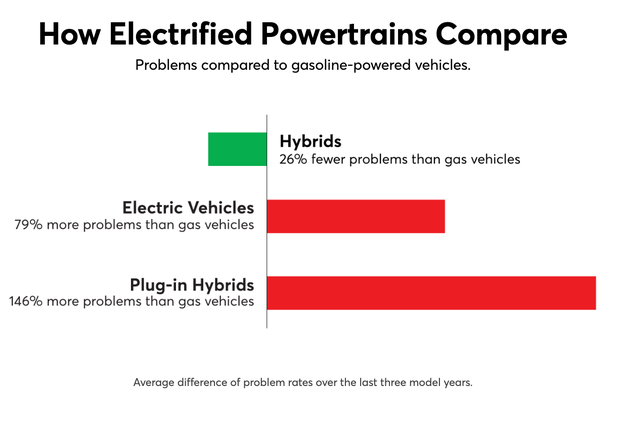 How Electrified Powertrains Compare

Problems compared to gasoline-powered vehicles.

Hybrids
26% fewer problems than gas vehicles

Electric Vehicles
79% more problems than gas vehicles

Plug-in Hybrids
146% more problems than gas vehicles

Average difference of problem rates over the last three model years.